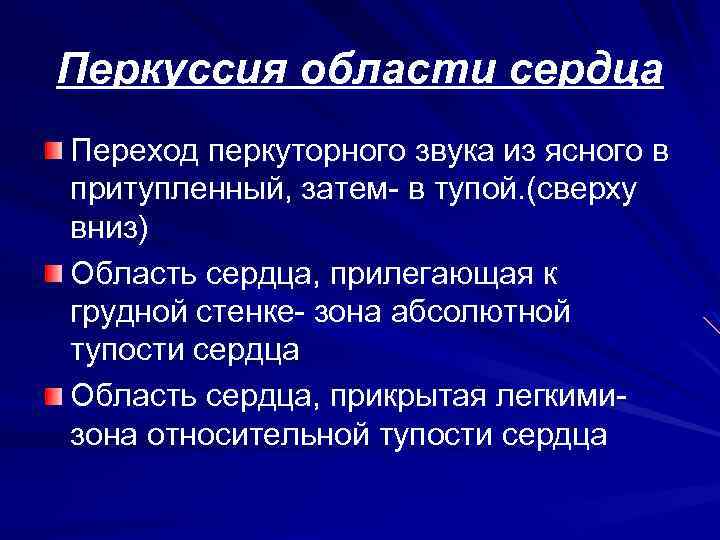 Перкуссия области сердца

Переход перкуторного звука из ясного в притупленный, затем- в тупой.(сверху вниз)

Область сердца, прилегающая к грудной стенке- зона абсолютной тупости сердца

Область сердца, прикрытая легкими- зона относительной тупости сердца